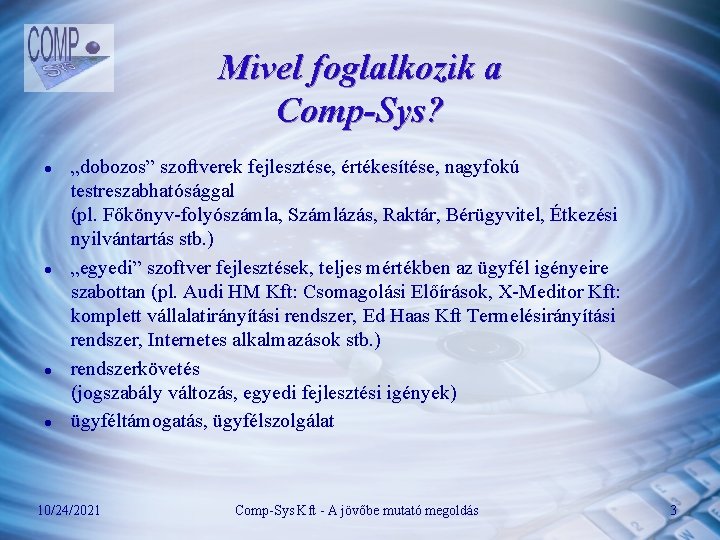 COMP
Sys

Mivel foglalkozik a Comp-Sys?

• „dobozos” szoftverek fejlesztése, értékesítése, nagyfokú testreszabhatósággal
(pl. Főkönyv-folyószámla, Számlázás, Raktár, Bérügyvitel, Étkezési nyilvántartás stb.)

• „egyedi” szoftver fejlesztések, teljes mértékben az ügyfél igényeire szabottan (pl. Audi HM Kft: Csomagolási Előírások, X-Meditor Kft: komplett vállalatirányítási rendszer, Ed Haas Kft Termelésirányítási rendszer, Internetes alkalmazások stb.)

• rendszerkövetés
(jogszabály változás, egyedi fejlesztési igények)

• ügyféltámogatás, ügyfélszolgálat

10/24/2021

Comp-Sys Kft - A jövőbe mutató megoldás

3